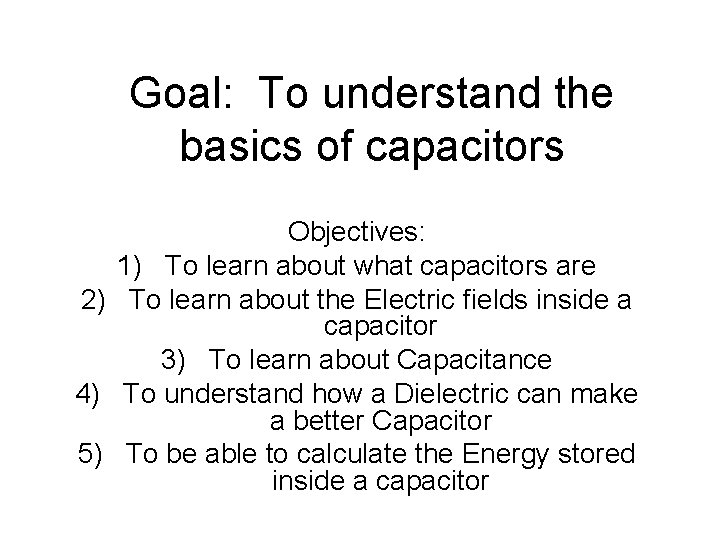 Goal: To understand the basics of capacitors

Objectives:
1) To learn about what capacitors are
2) To learn about the Electric fields inside a capacitor
3) To learn about Capacitance
4) To understand how a Dielectric can make a better Capacitor
5) To be able to calculate the Energy stored inside a capacitor